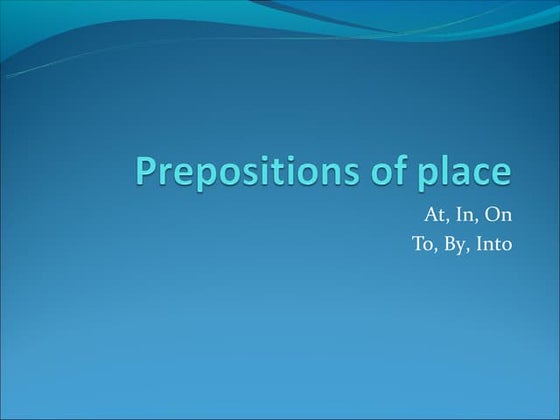 Prepositions of place

At, In, On
To, By, Into